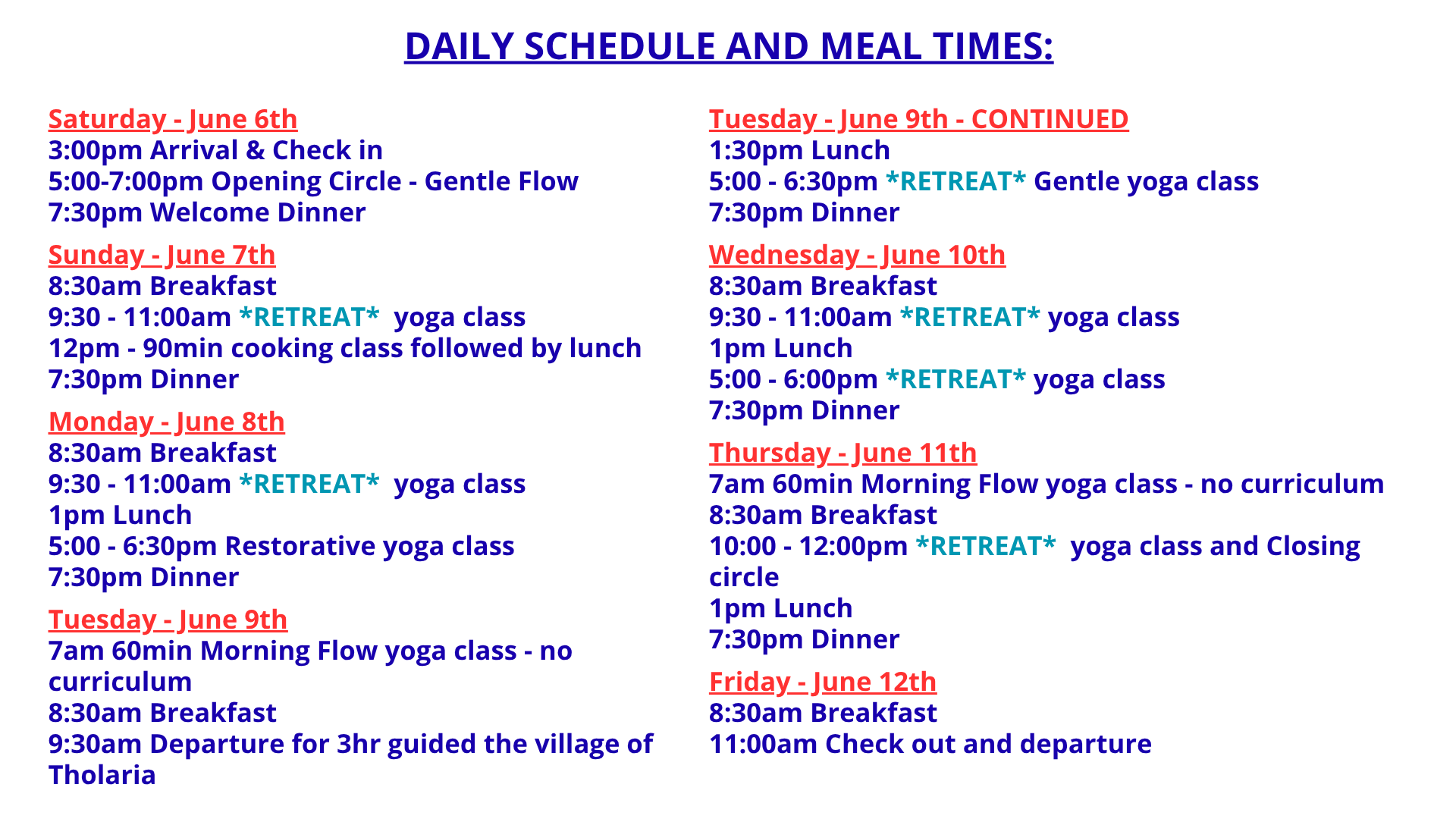 DAILY SCHEDULE AND MEAL TIMES:

Saturday - June 6th
3:00pm Arrival & Check in
5:00-7:00pm Opening Circle - Gentle Flow
7:30pm Welcome Dinner

Sunday - June 7th
8:30am Breakfast
9:30 - 11:00am *RETREAT* yoga class
12pm - 90min cooking class followed by lunch
7:30pm Dinner

Monday - June 8th
8:30am Breakfast
9:30 - 11:00am *RETREAT* yoga class
1pm Lunch
5:00 - 6:30pm Restorative yoga class
7:30pm Dinner

Tuesday - June 9th
7am 60min Morning Flow yoga class - no curriculum
8:30am Breakfast
9:30am Departure for 3hr guided the village of Tholaria

Tuesday - June 9th - CONTINUED
1:30pm Lunch
5:00 - 6:30pm *RETREAT* Gentle yoga class
7:30pm Dinner

Wednesday - June 10th
8:30am Breakfast
9:30 - 11:00am *RETREAT* yoga class
1pm Lunch
5:00 - 6:00pm *RETREAT* yoga class
7:30pm Dinner

Thursday - June 11th
7am 60min Morning Flow yoga class - no curriculum
8:30am Breakfast
10:00 - 12:00pm *RETREAT* yoga class and Closing circle
1pm Lunch
7:30pm Dinner

Friday - June 12th
8:30am Breakfast
11:00am Check out and departure